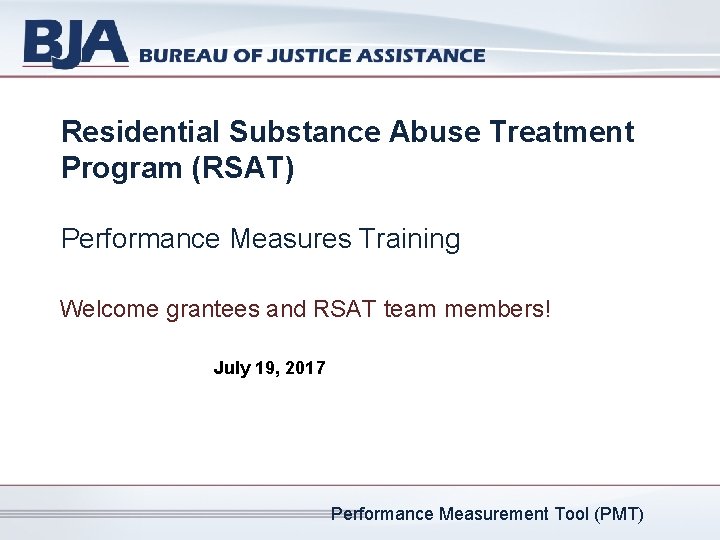 BJA BUREAU OF JUSTICE ASSISTANCE

Residential Substance Abuse Treatment Program (RSAT)

Performance Measures Training

Welcome grantees and RSAT team members!

July 19, 2017

Performance Measurement Tool (PMT)